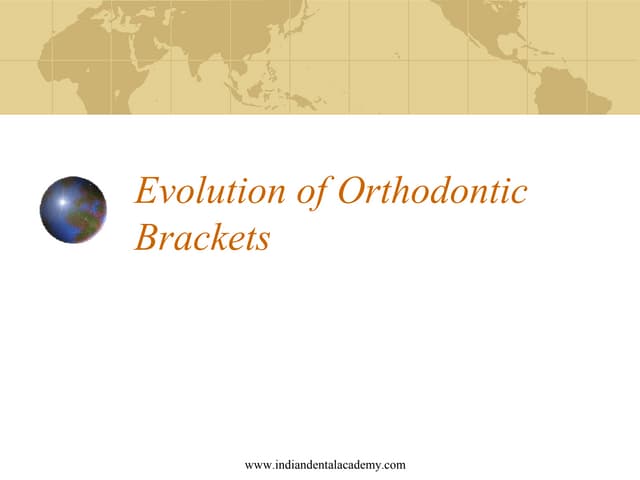 Evolution of Orthodontic Brackets

www.indiandentalacademy.com